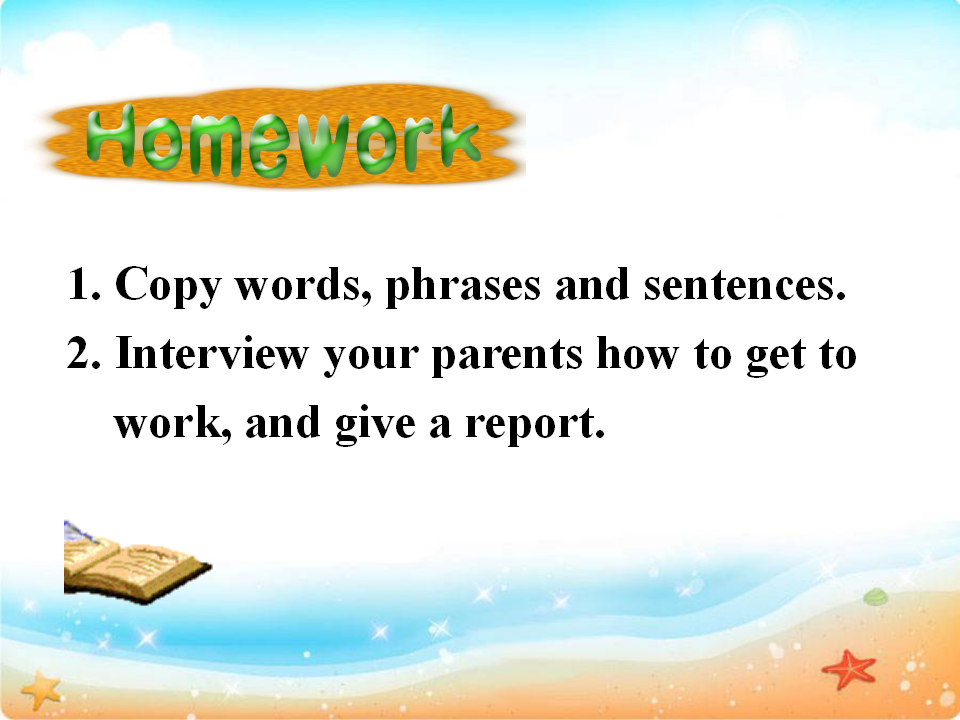 Homework

1. Copy words, phrases and sentences.
2. Interview your parents how to get to work, and give a report.